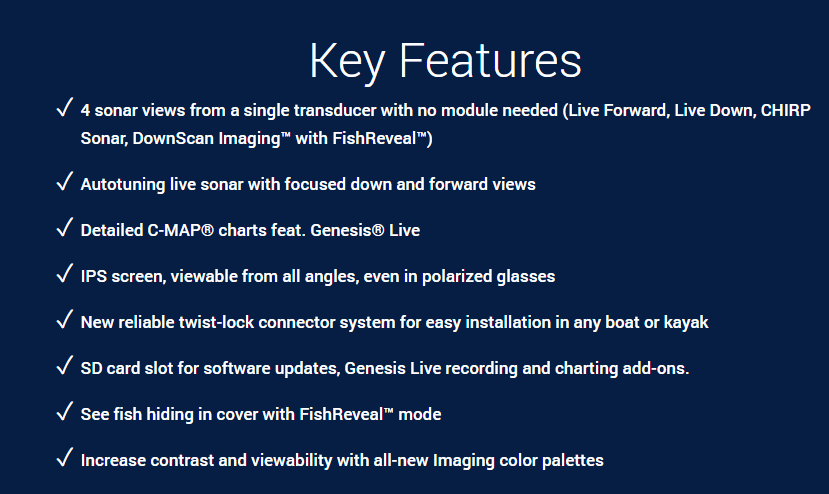 Key Features

✓ 4 sonar views from a single transducer with no module needed (Live Forward, Live Down, CHIRP Sonar, DownScan Imaging™ with FishReveal™)

✓ Autotuning live sonar with focused down and forward views

✓ Detailed C-MAP® charts feat. Genesis® Live

✓ IPS screen, viewable from all angles, even in polarized glasses

✓ New reliable twist-lock connector system for easy installation in any boat or kayak

✓ SD card slot for software updates, Genesis Live recording and charting add-ons.

✓ See fish hiding in cover with FishReveal™ mode

✓ Increase contrast and viewability with all-new Imaging color palettes